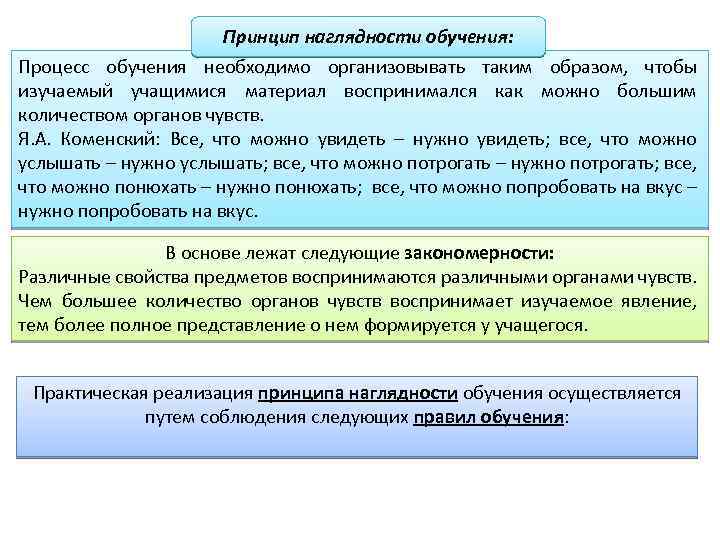 Принцип наглядности обучения:

Процесс обучения необходимо организовывать таким образом, чтобы изучаемый учащимися материал воспринимался как можно большим количеством органов чувств.
Я.А. Коменский: Все, что можно увидеть – нужно увидеть; все, что можно услышать – нужно услышать; все, что можно потрогать – нужно потрогать; все, что можно понюхать – нужно понюхать; все, что можно попробовать на вкус – нужно попробовать на вкус.

В основе лежат следующие закономерности:
Различные свойства предметов воспринимаются различными органами чувств.
Чем большее количество органов чувств воспринимает изучаемое явление, тем более полное представление о нем формируется у учащегося.

Практическая реализация принципа наглядности обучения осуществляется путем соблюдения следующих правил обучения: